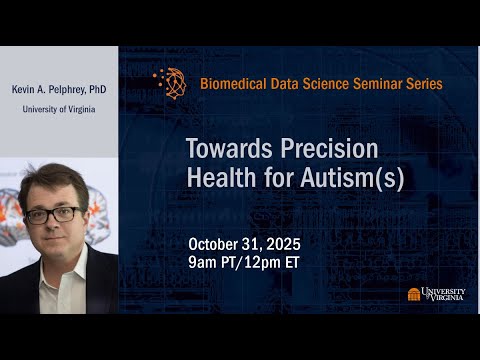 Kevin A. Pelphrey, PhD

University of Virginia

Biomedical Data Science Seminar Series

Towards Precision Health for Autism(s)

October 31, 2025
9am PT/12pm ET

UNIVERSITY of VIRGINIA